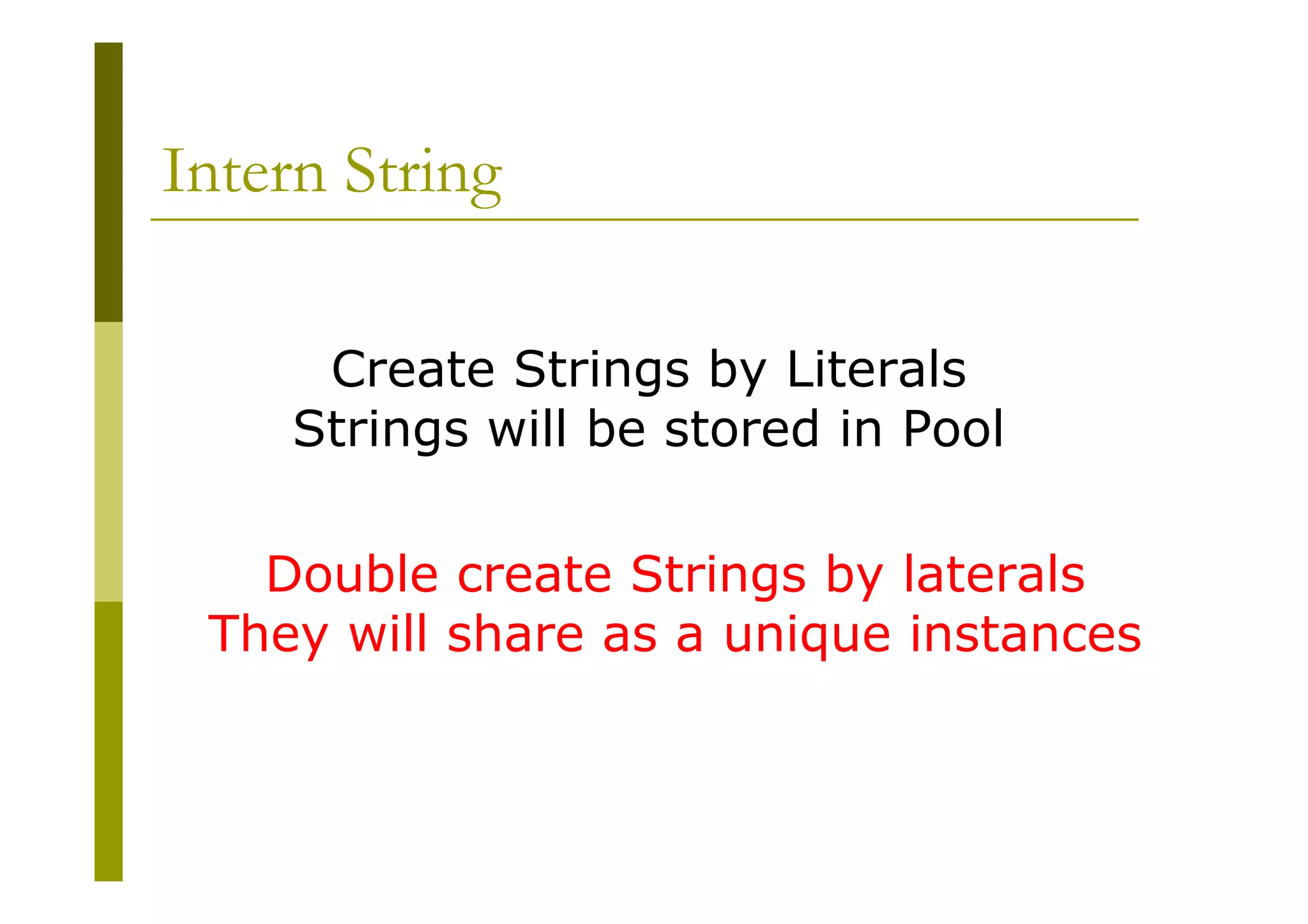 Intern String

Create Strings by Literals
Strings will be stored in Pool

Double create Strings by laterals
They will share as a unique instances